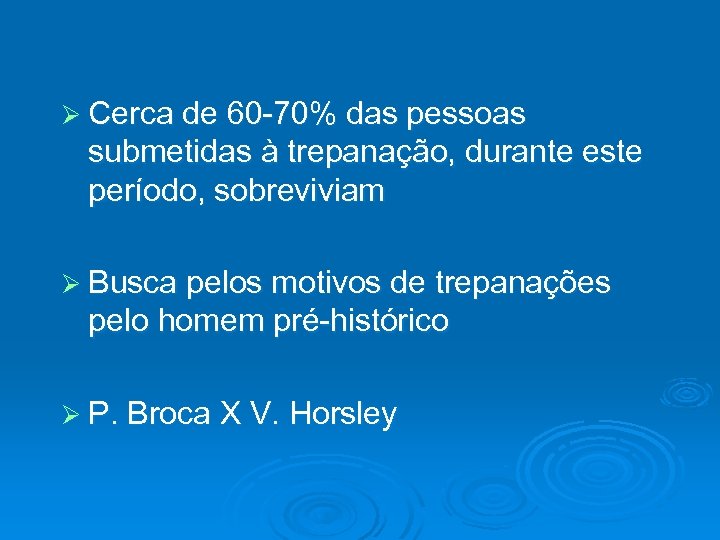 ➢ Cerca de 60-70% das pessoas submetidas à trepanação, durante este período, sobreviviam

➢ Busca pelos motivos de trepanações pelo homem pré-histórico

➢ P. Broca X V. Horsley